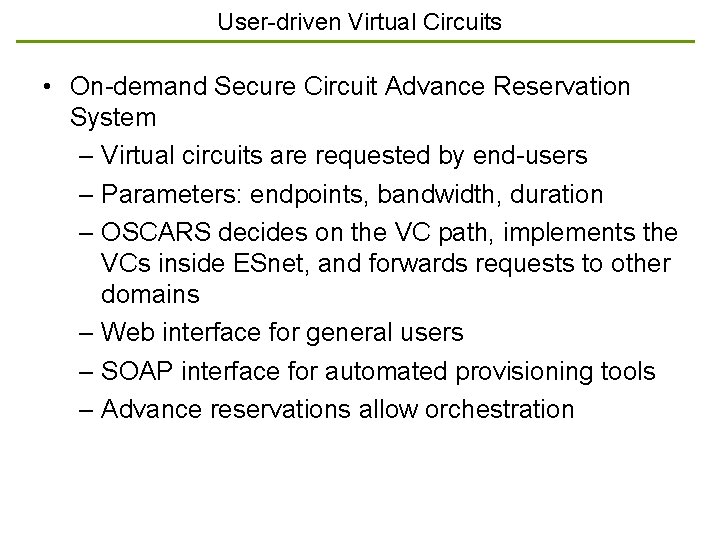 User-driven Virtual Circuits

• On-demand Secure Circuit Advance Reservation System
– Virtual circuits are requested by end-users
– Parameters: endpoints, bandwidth, duration
– OSCARS decides on the VC path, implements the VCs inside ESnet, and forwards requests to other domains
– Web interface for general users
– SOAP interface for automated provisioning tools
– Advance reservations allow orchestration